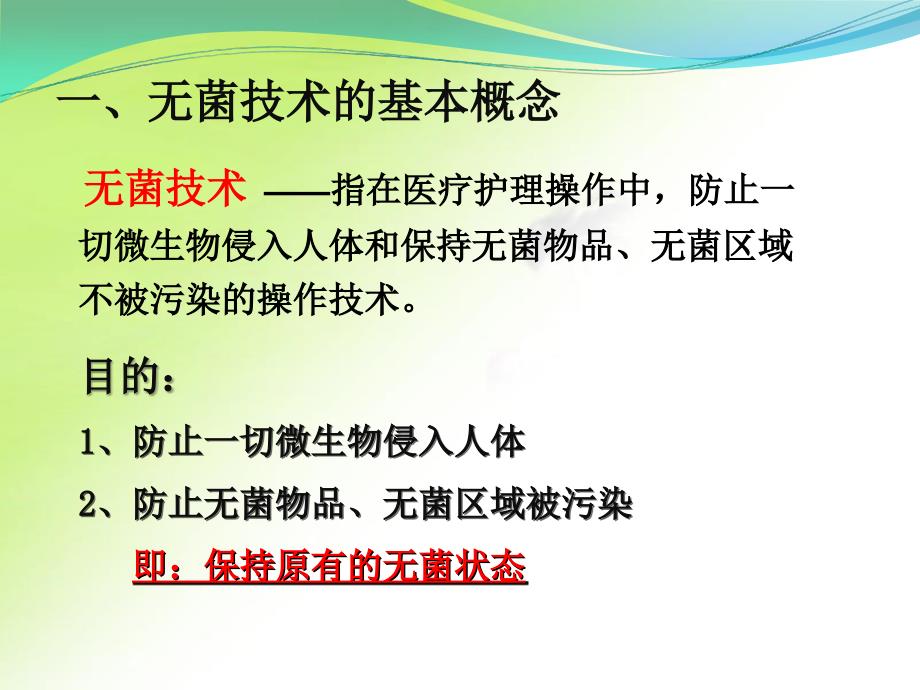 一、无菌技术的基本概念

无菌技术 ——指在医疗护理操作中，防止一切微生物侵入人体和保持无菌物品、无菌区域不被污染的操作技术。

目的：

1、防止一切微生物侵入人体

2、防止无菌物品、无菌区域被污染

即：保持原有的无菌状态